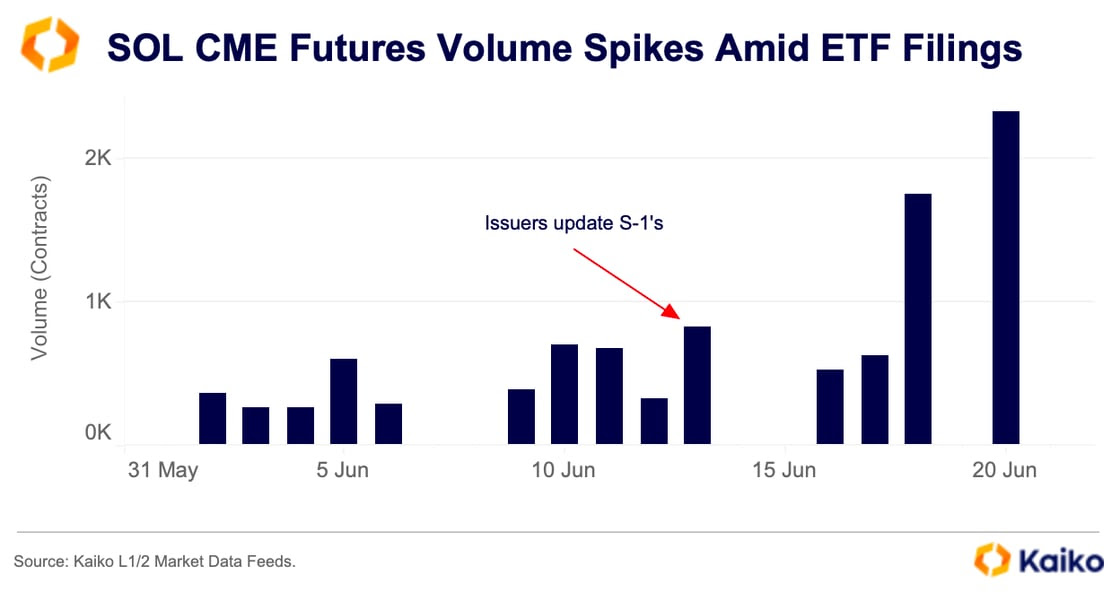 SOL CME Futures Volume Spikes Amid ETF Filings

Volume (Contracts)

2K

1K

0K

Issuers update S-1's

31 May
5 Jun
10 Jun
15 Jun
20 Jun

Source: Kaiko L1/2 Market Data Feeds.

Kaiko